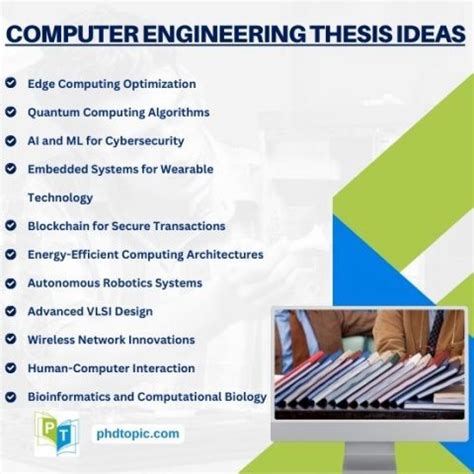 COMPUTER ENGINEERING THESIS IDEAS

Edge Computing Optimization

Quantum Computing Algorithms

AI and ML for Cybersecurity

Embedded Systems for Wearable Technology

Blockchain for Secure Transactions

Energy-Efficient Computing Architectures

Autonomous Robotics Systems

Advanced VLSI Design

Wireless Network Innovations

Human-Computer Interaction

Bioinformatics and Computational Biology

PT

phdtopic.com